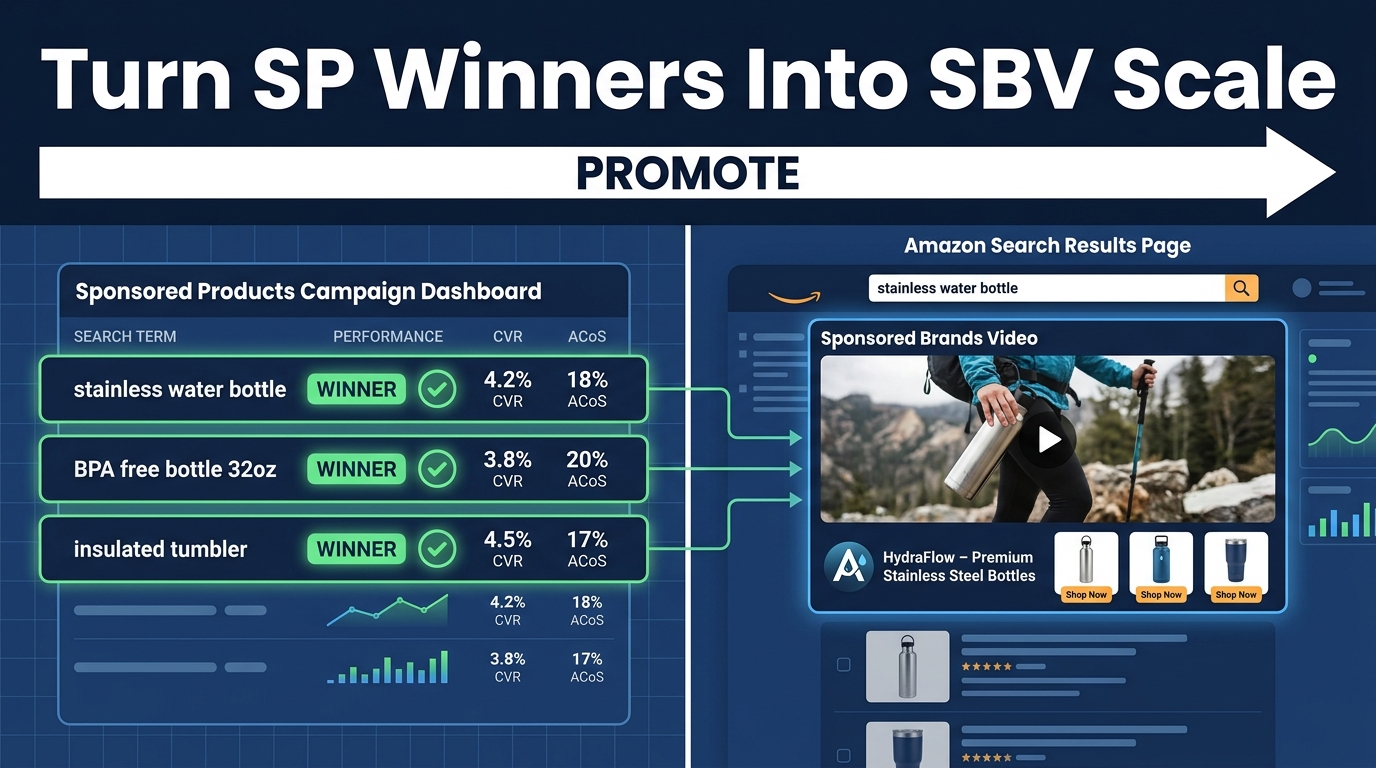 Turn SP Winners Into SBV Scale

PROMOTE

Sponsored Products Campaign Dashboard

| SEARCH TERM | PERFORMANCE | CVR | ACoS |
|---|---|---|---|
| stainless water bottle | WINNER | 4.2% CVR | 18% ACoS |
| BPA free bottle 32oz | WINNER | 3.8% CVR | 20% ACoS |
| insulated tumbler | WINNER | 4.5% CVR | 17% ACoS |
| | | 4.2% CVR | 18% ACoS |
| | | 3.8% CVR | 17% ACoS |

Amazon Search Results Page

stainless water bottle

Sponsored Brands Video

HydraFlow – Premium Stainless Steel Bottles

Shop Now

Shop Now

Shop Now